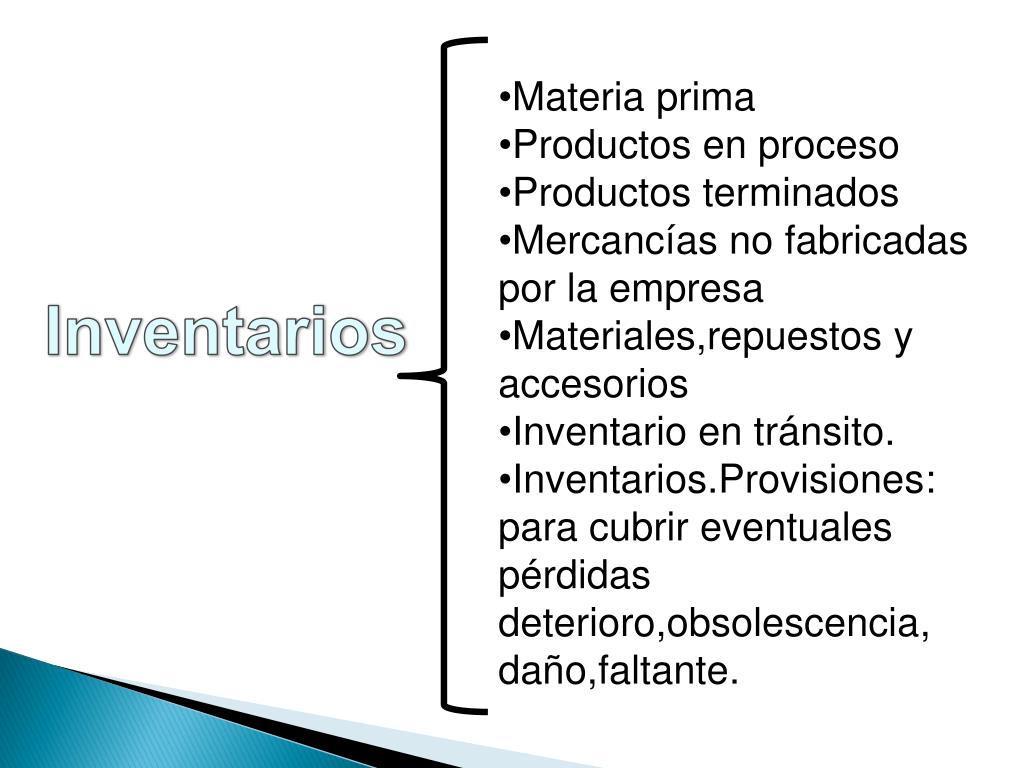 Inventarios

•Materia prima
•Productos en proceso
•Productos terminados
•Mercancías no fabricadas por la empresa
•Materiales,repuestos y accesorios
•Inventario en tránsito.
•Inventarios.Provisiones: para cubrir eventuales pérdidas deterioro,obsolescencia, daño,faltante.